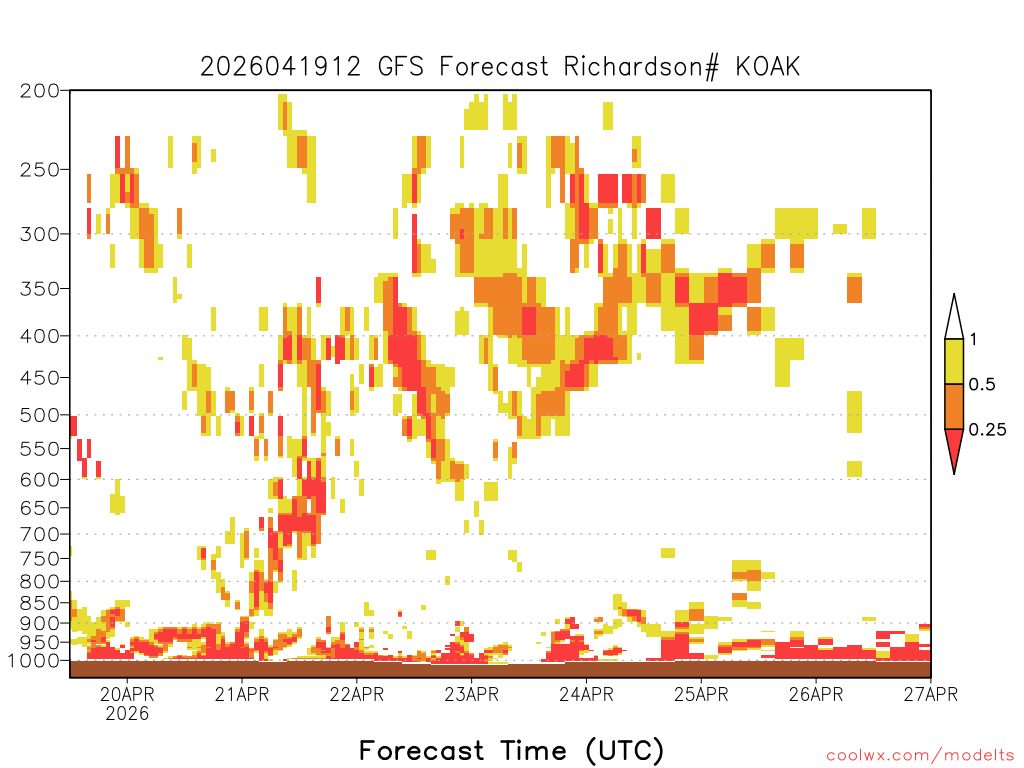 2026041912 GFS Forecast Richardson# KOAK

200
250
300
350
400
450
500
550
600
650
700
750
800
850
900
950
1000

1
0.5
0.25

20APR
2026
21APR
22APR
23APR
24APR
25APR
26APR
27APR

Forecast Time (UTC)

coolwx.com/modelts